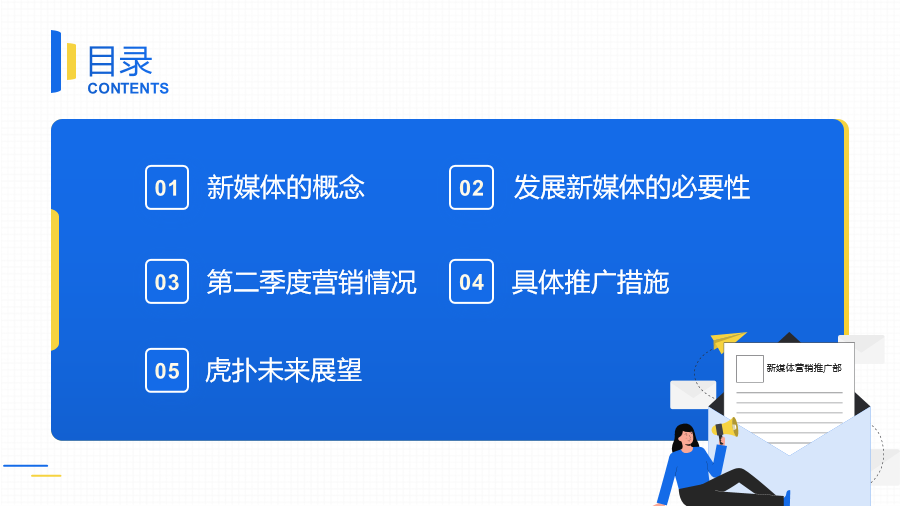 目录
CONTENTS

01 新媒体的概念

02 发展新媒体的必要性

03 第二季度营销情况

04 具体推广措施

05 虎扑未来展望

新媒体营销推广部